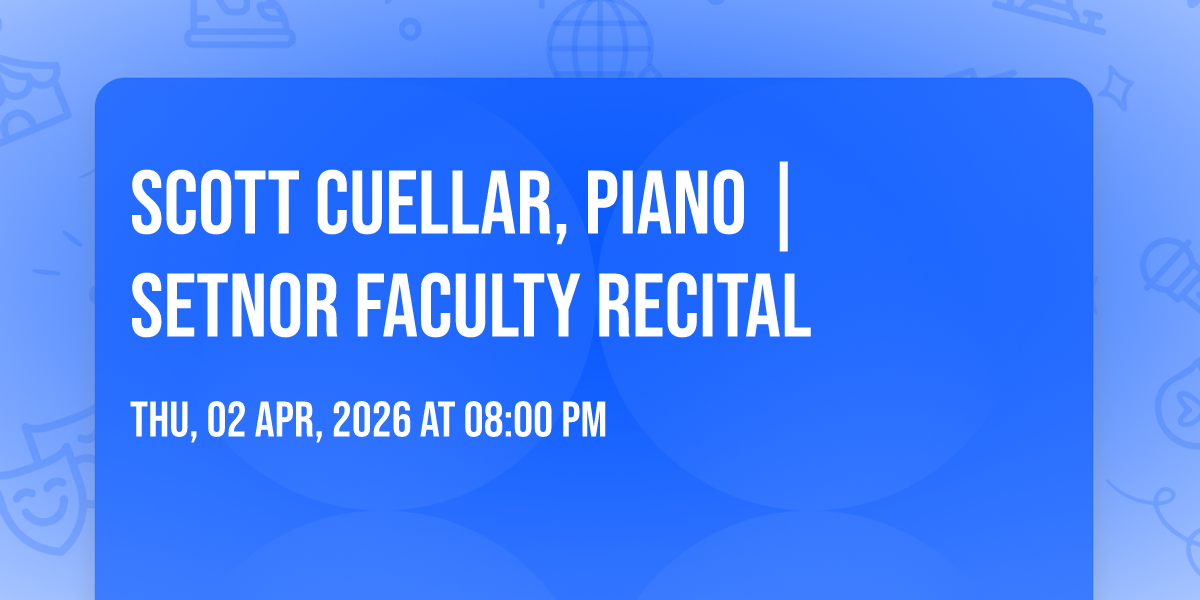 SCOTT CUELLAR, PIANO | SETNOR FACULTY RECITAL

THU, 02 APR, 2026 AT 08:00 PM